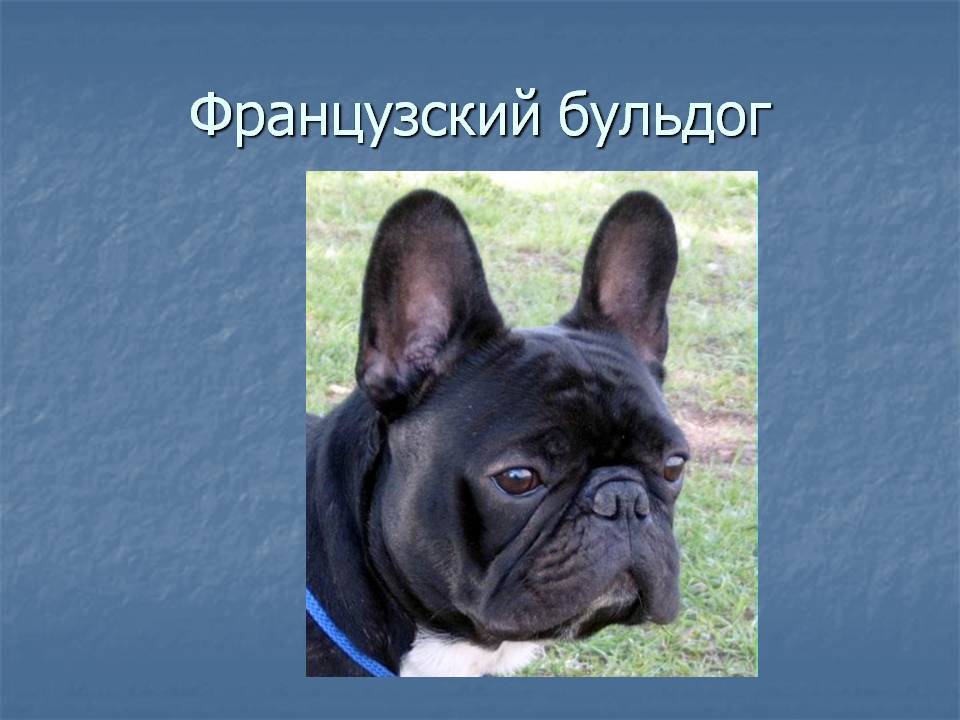 Французский бульдог